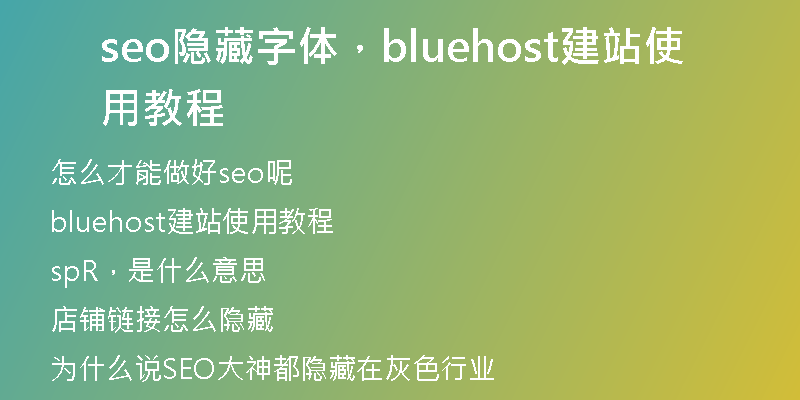 seo隐藏字体，bluehost建站使用教程

怎么才能做好seo呢

bluehost建站使用教程

spR，是什么意思

店铺链接怎么隐藏

为什么说SEO大神都隐藏在灰色行业